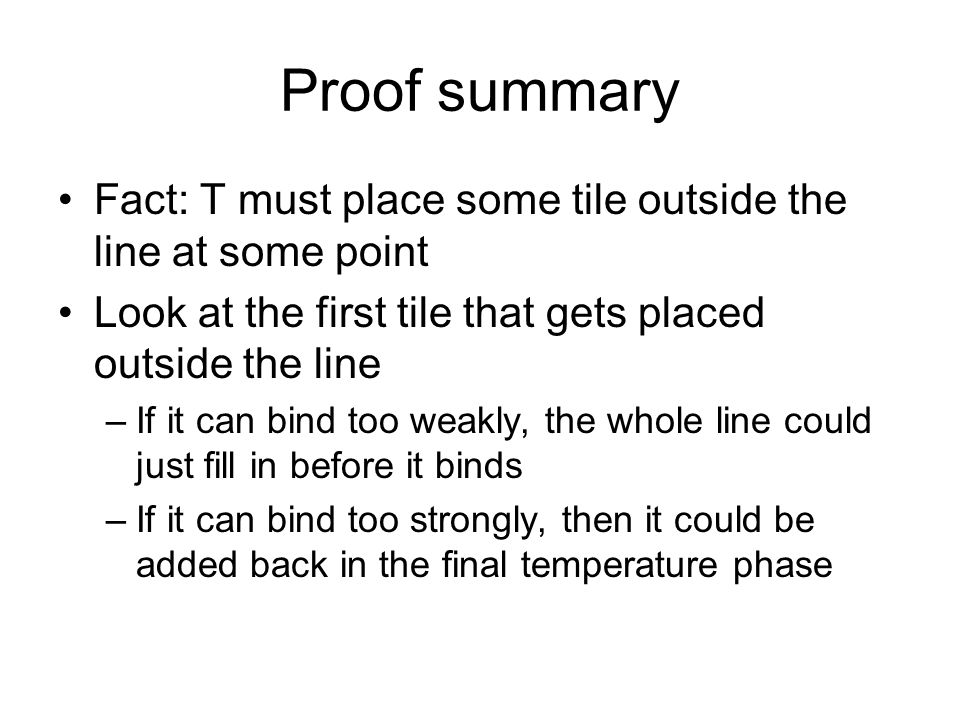 Proof summary

• Fact: T must place some tile outside the line at some point

• Look at the first tile that gets placed outside the line

– If it can bind too weakly, the whole line could just fill in before it binds

– If it can bind too strongly, then it could be added back in the final temperature phase